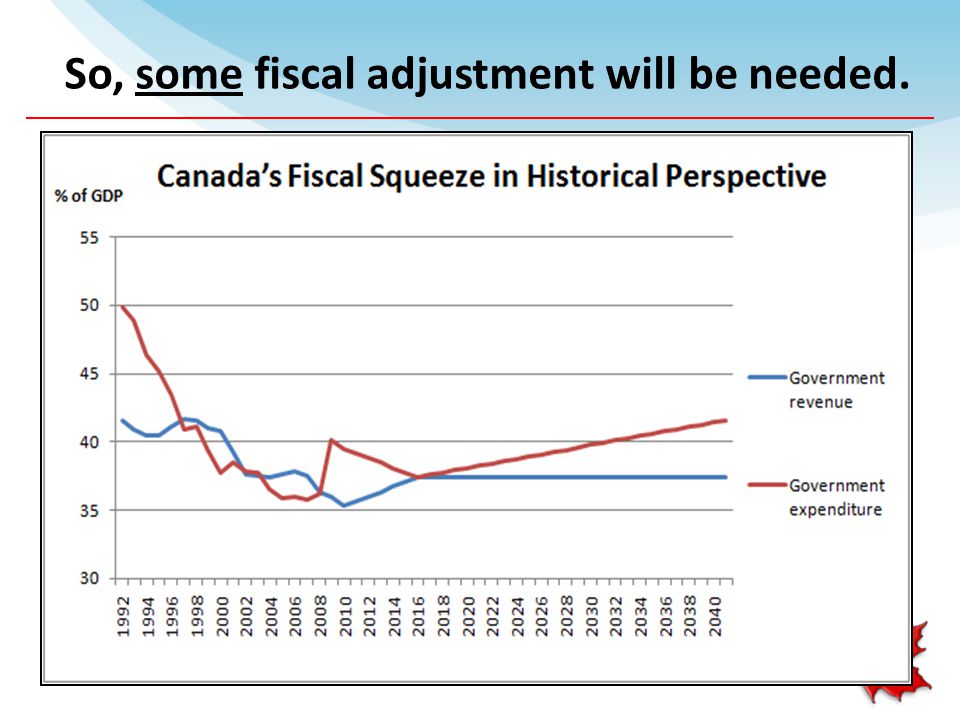 So, some fiscal adjustment will be needed.

Canada's Fiscal Squeeze in Historical Perspective

% of GDP

55
50
45
40
35
30

1992
1994
1996
1998
2000
2002
2004
2006
2008
2010
2012
2014
2016
2018
2020
2022
2024
2026
2028
2030
2032
2034
2036
2038
2040

Government revenue

Government expenditure